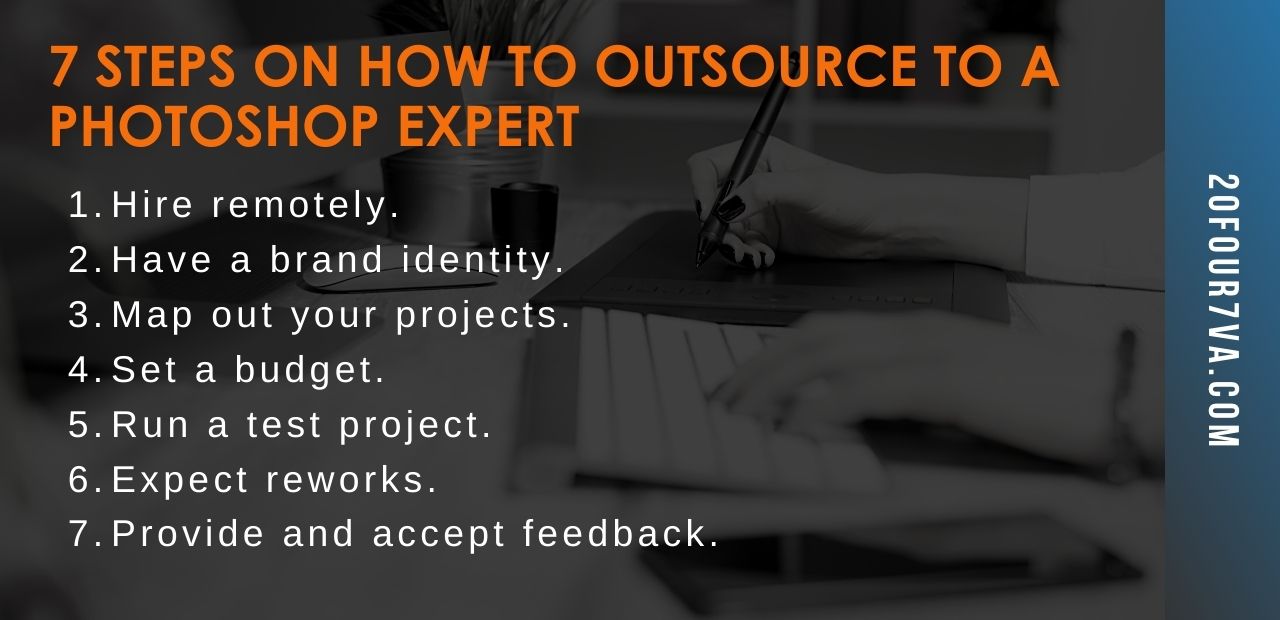 7 STEPS ON HOW TO OUTSOURCE TO A PHOTOSHOP EXPERT

1. Hire remotely.
2. Have a brand identity.
3. Map out your projects.
4. Set a budget.
5. Run a test project.
6. Expect reworks.
7. Provide and accept feedback.

20FOUR7VA.COM